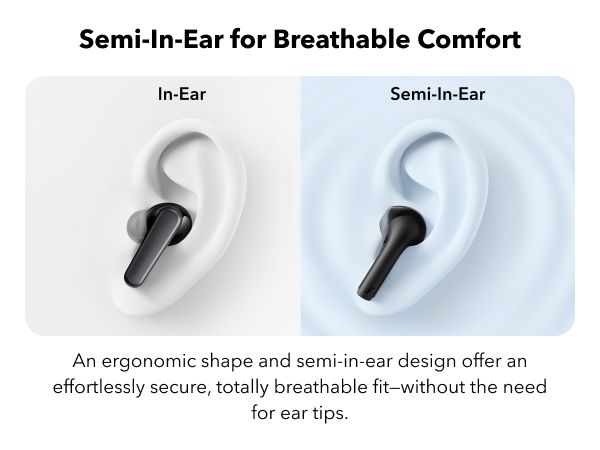 Semi-In-Ear for Breathable Comfort

In-Ear

Semi-In-Ear

An ergonomic shape and semi-in-ear design offer an effortlessly secure, totally breathable fit—without the need for ear tips.